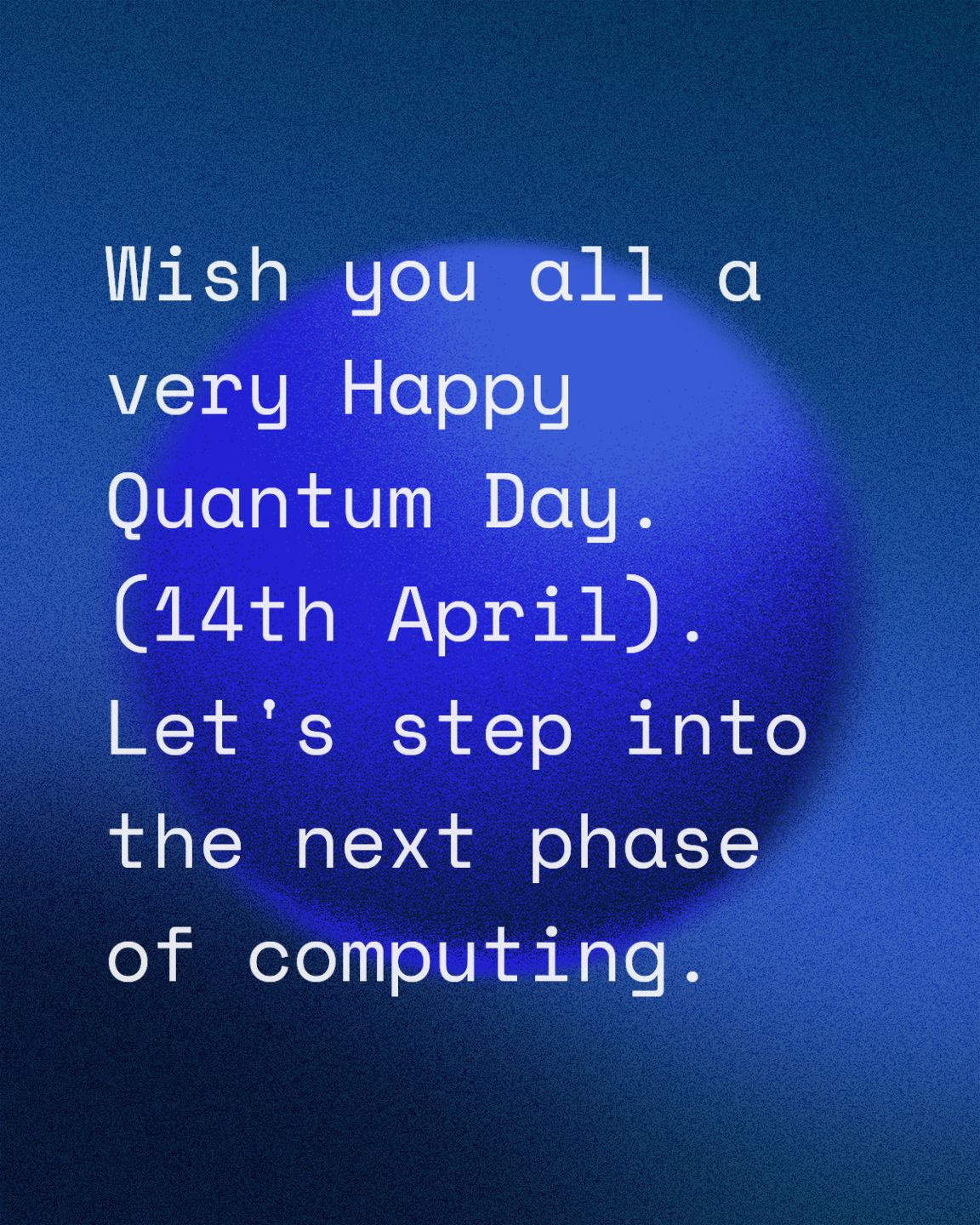 Wish you all a very Happy Quantum Day. (14th April). Let's step into the next phase of computing.